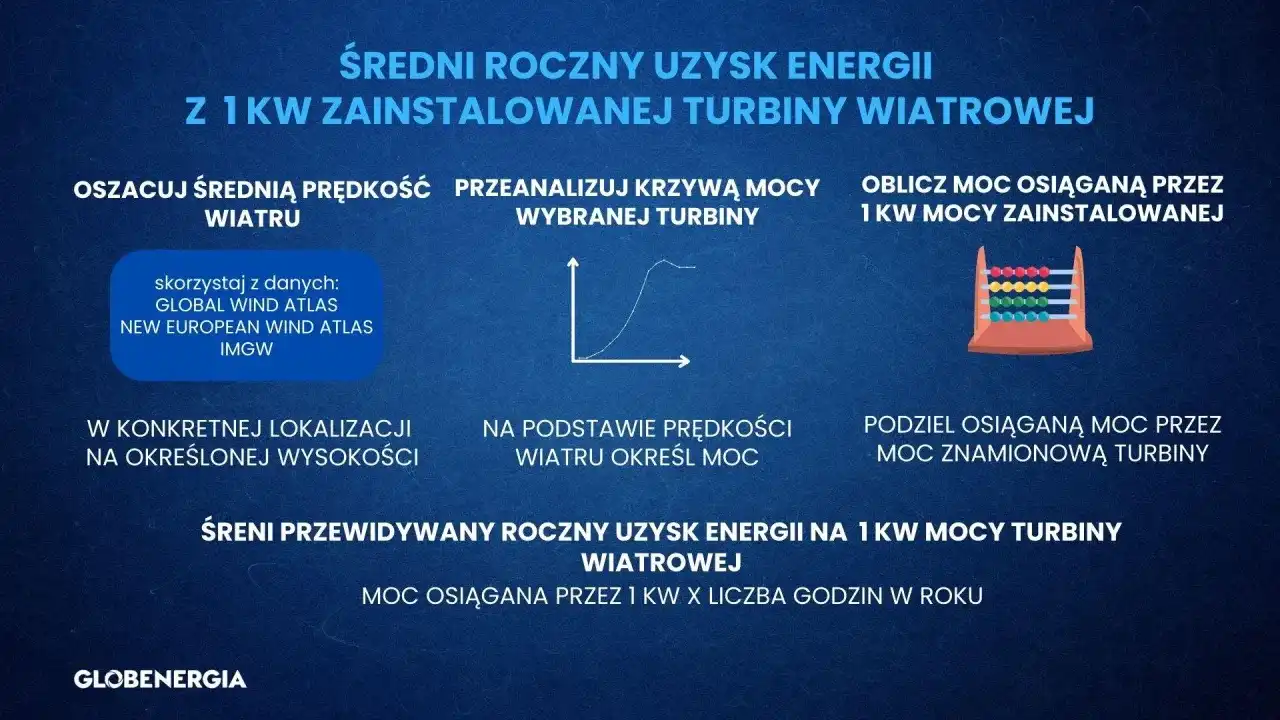 ŚREDNI ROCZNY UZYSK ENERGII
Z 1 KW ZAINSTALOWANEJ TURBINY WIATROWEJ

OSZACUJ ŚREDNIĄ PRĘDKOŚĆ WIATRU

skorzystaj z danych:
GLOBAL WIND ATLAS
NEW EUROPEAN WIND ATLAS
IMGW

W KONKRETNEJ LOKALIZACJI NA OKREŚLONEJ WYSOKOŚCI

PRZEANALIZUJ KRZYWĄ MOCY WYBRANEJ TURBINY

NA PODSTAWIE PRĘDKOŚCI WIATRU OKREŚL MOC

OBLICZ MOC OSIĄGANĄ PRZEZ 1 KW MOCY ZAINSTALOWANEJ

PODZIEL OSIĄGANĄ MOC PRZEZ MOC ZNAMIONOWĄ TURBINY

ŚRENI PRZEWIDYWANY ROCZNY UZYSK ENERGII NA 1 KW MOCY TURBINY WIATROWEJ
MOC OSIĄGANA PRZEZ 1 KW X LICZBA GODZIN W ROKU

GLOBENERGIA